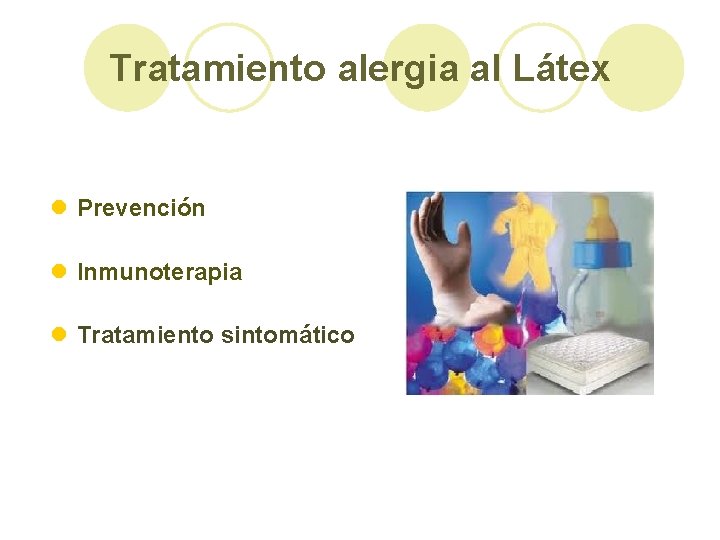 Tratamiento alergia al Látex

- Prevención
- Inmunoterapia
- Tratamiento sintomático